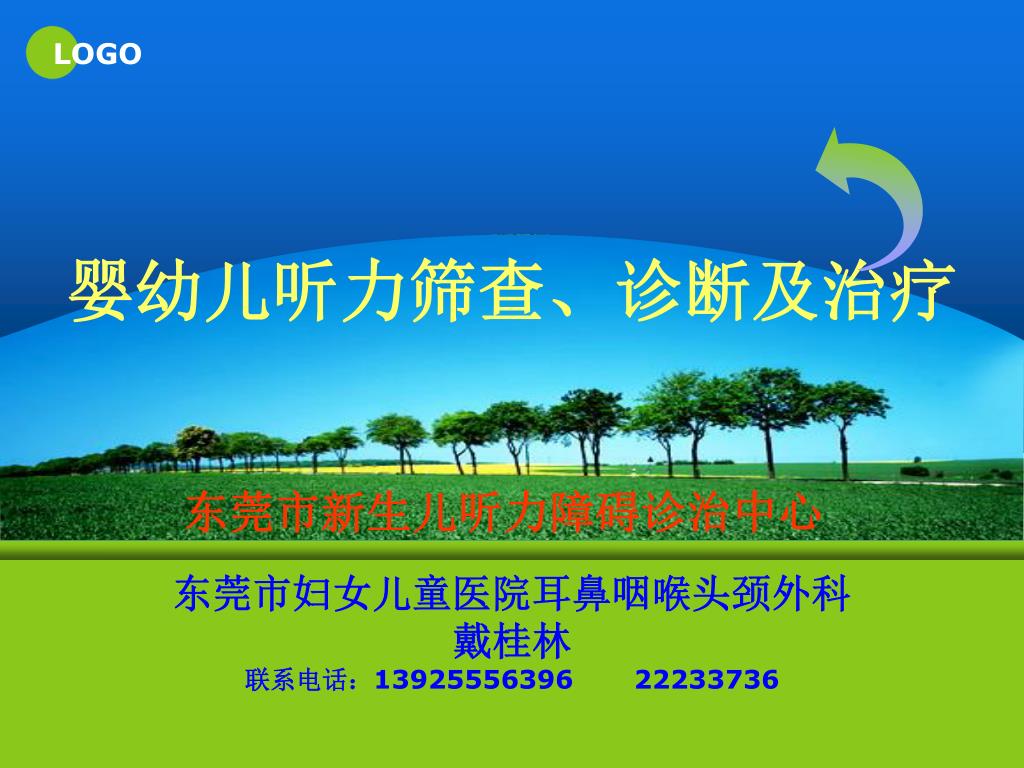 LOGO

婴幼儿听力筛查、诊断及治疗

东莞市新生儿听力障碍诊治中心

东莞市妇女儿童医院耳鼻咽喉头颈外科
戴桂林
联系电话：13925556396　　22233736